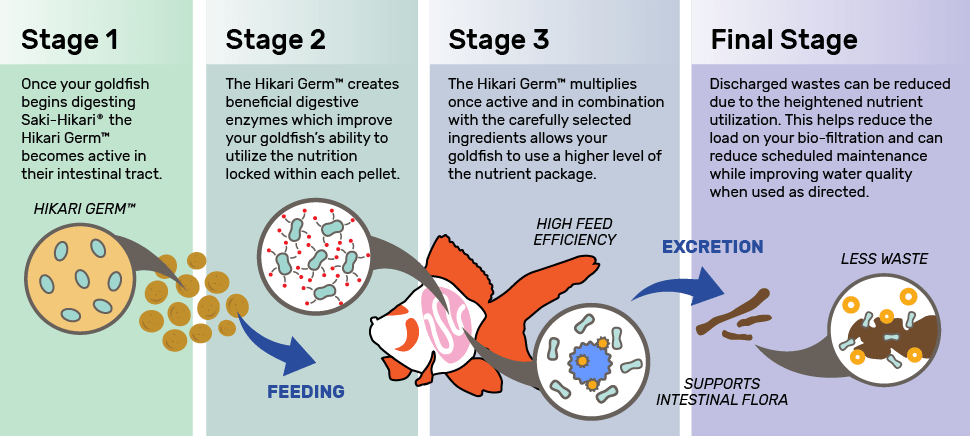 Stage 1

Once your goldfish begins digesting Saki-Hikari® the Hikari Germ™ becomes active in their intestinal tract.

HIKARI GERM™

Stage 2

The Hikari Germ™ creates beneficial digestive enzymes which improve your goldfish's ability to utilize the nutrition locked within each pellet.

FEEDING

Stage 3

The Hikari Germ™ multiplies once active and in combination with the carefully selected ingredients allows your goldfish to use a higher level of the nutrient package.

HIGH FEED EFFICIENCY

SUPPORTS INTESTINAL FLORA

EXCRETION

Final Stage

Discharged wastes can be reduced due to the heightened nutrient utilization. This helps reduce the load on your bio-filtration and can reduce scheduled maintenance while improving water quality when used as directed.

LESS WASTE